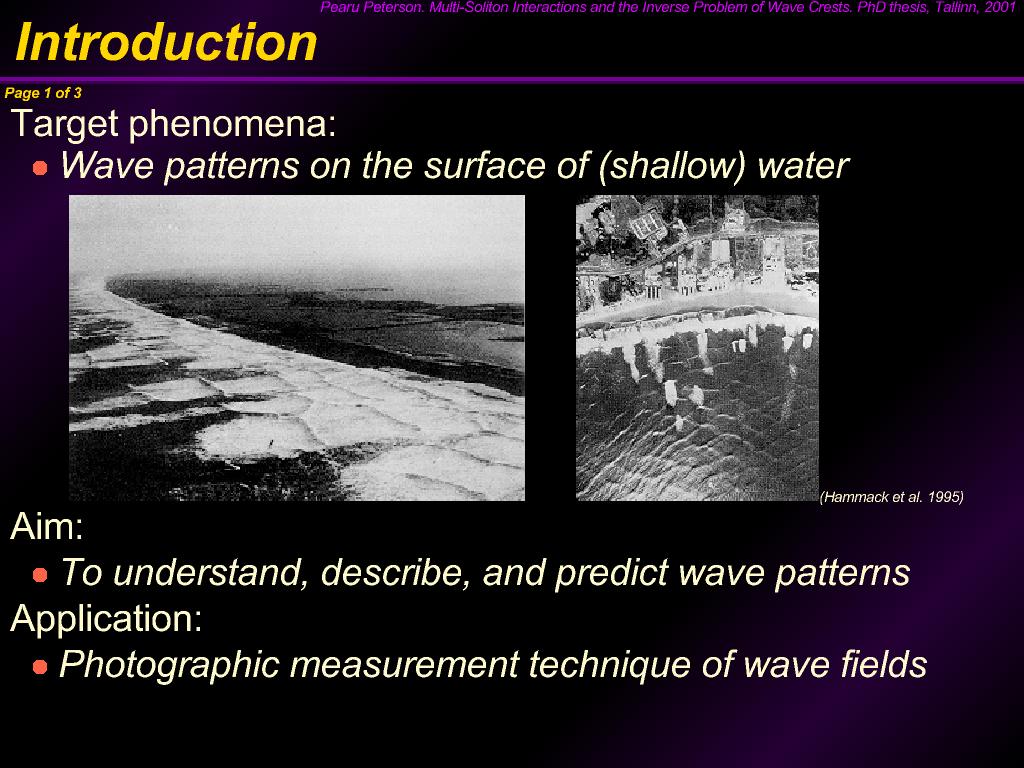 Pearu Peterson. Multi-Soliton Interactions and the Inverse Problem of Wave Crests. PhD thesis, Tallinn, 2001

Introduction

Page 1 of 3

Target phenomena:

Wave patterns on the surface of (shallow) water

(Hammack et al. 1995)

Aim:

To understand, describe, and predict wave patterns

Application:

Photographic measurement technique of wave fields